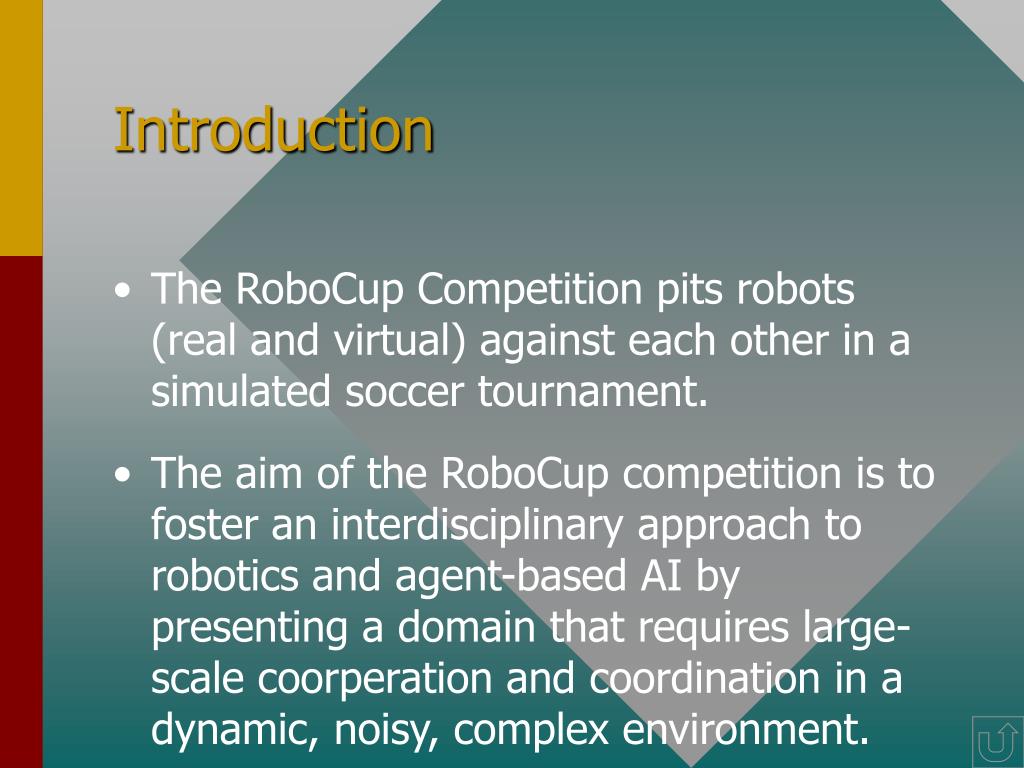 Introduction

• The RoboCup Competition pits robots (real and virtual) against each other in a simulated soccer tournament.

• The aim of the RoboCup competition is to foster an interdisciplinary approach to robotics and agent-based AI by presenting a domain that requires large-scale coorperation and coordination in a dynamic, noisy, complex environment.